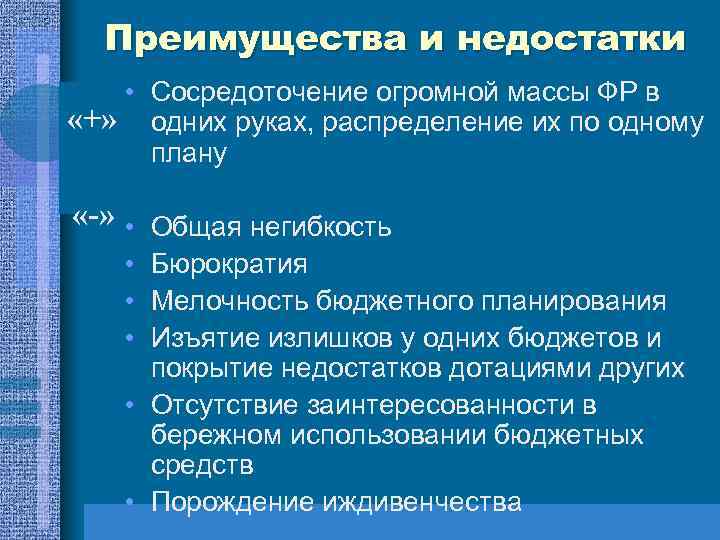 Преимущества и недостатки

«+»
• Сосредоточение огромной массы ФР в одних руках, распределение их по одному плану

«-»
• Общая негибкость
• Бюрократия
• Мелочность бюджетного планирования
• Изъятие излишков у одних бюджетов и покрытие недостатков дотациями других
• Отсутствие заинтересованности в бережном использовании бюджетных средств
• Порождение иждивенчества